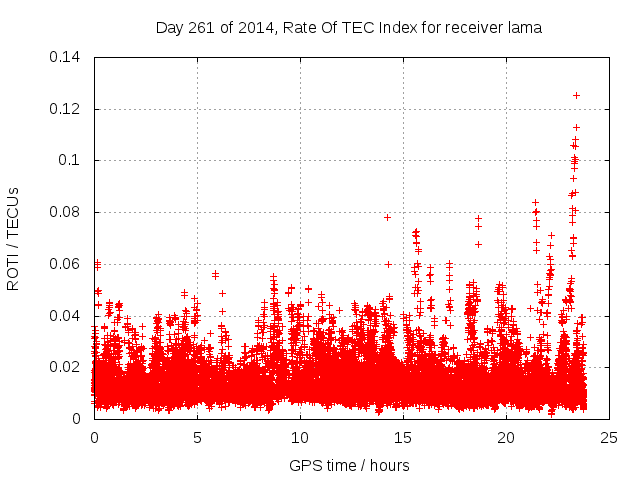 Day 261 of 2014, Rate Of TEC Index for receiver lama

ROTI / TECUs

0.14
0.12
0.1
0.08
0.06
0.04
0.02
0

0 5 10 15 20 25

GPS time / hours